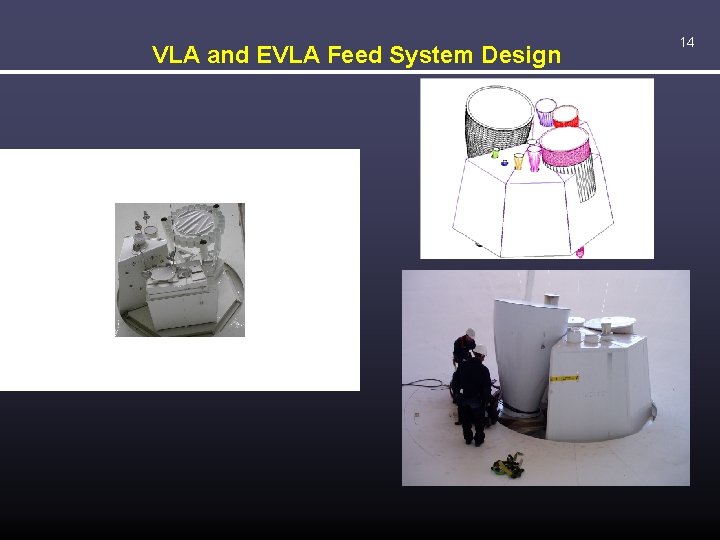 VLA and EVLA Feed System Design

14